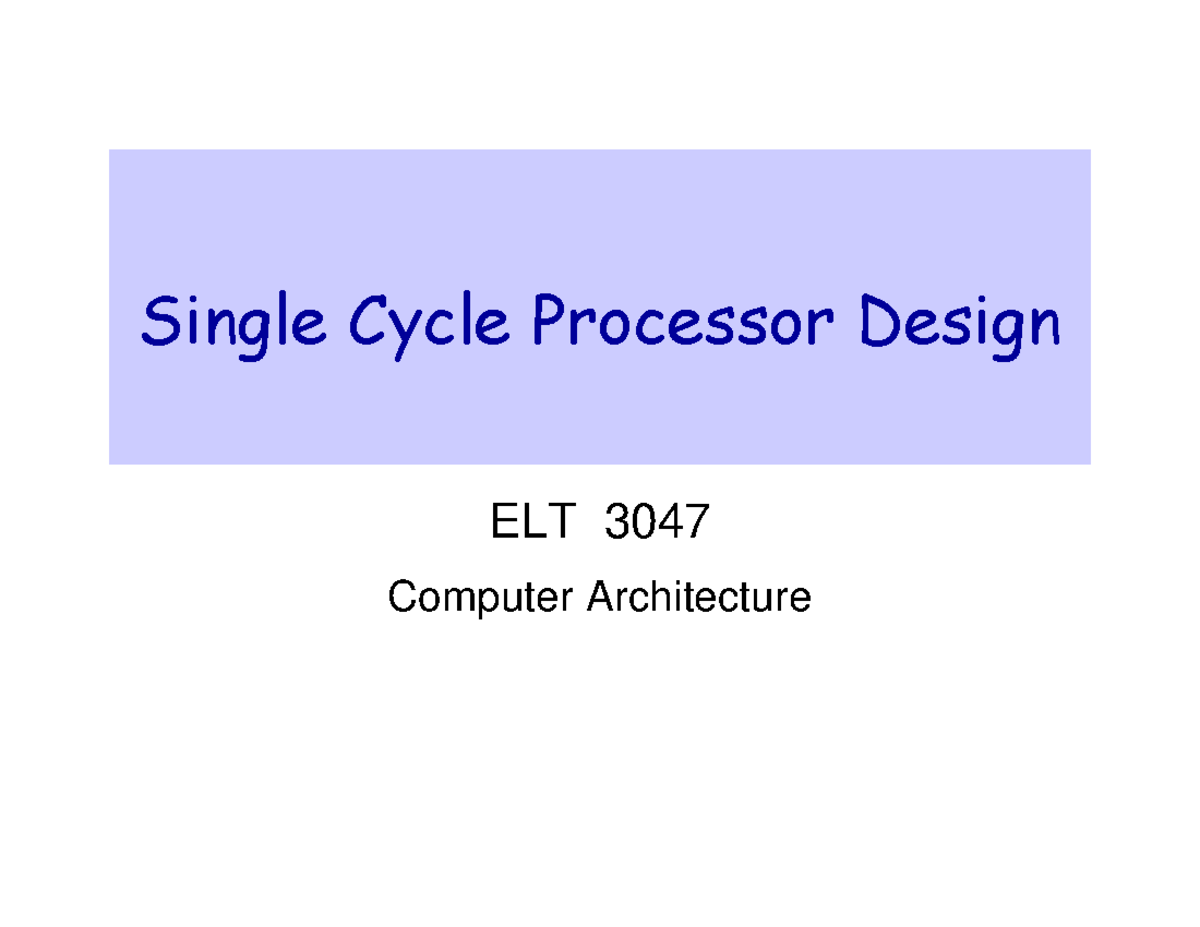 Single Cycle Processor Design

ELT 3047

Computer Architecture